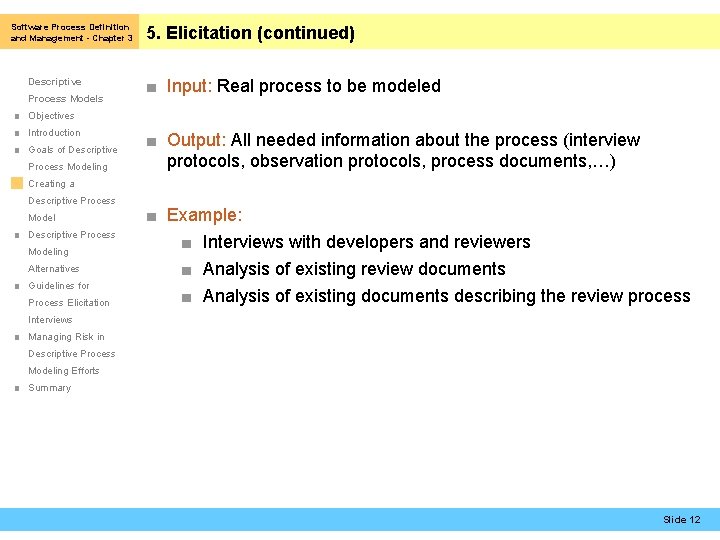 Software Process Definition and Management - Chapter 3

5. Elicitation (continued)

Descriptive Process Models

Objectives

Introduction

Goals of Descriptive Process Modeling

Creating a Descriptive Process Model

Descriptive Process Modeling Alternatives

Guidelines for Process Elicitation Interviews

Managing Risk in Descriptive Process Modeling Efforts

Summary

Input: Real process to be modeled

Output: All needed information about the process (interview protocols, observation protocols, process documents,…)

Example:

Interviews with developers and reviewers

Analysis of existing review documents

Analysis of existing documents describing the review process

Slide 12